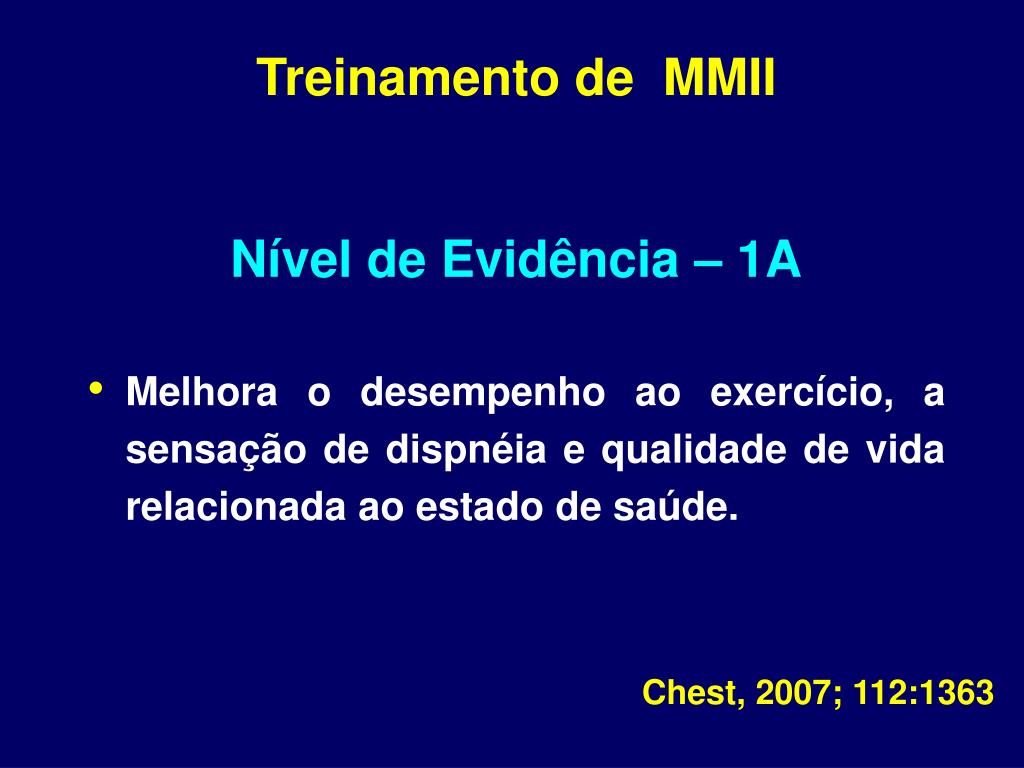 Treinamento de MMII

Nível de Evidência – 1A

• Melhora o desempenho ao exercício, a sensação de dispnéia e qualidade de vida relacionada ao estado de saúde.

Chest, 2007; 112:1363